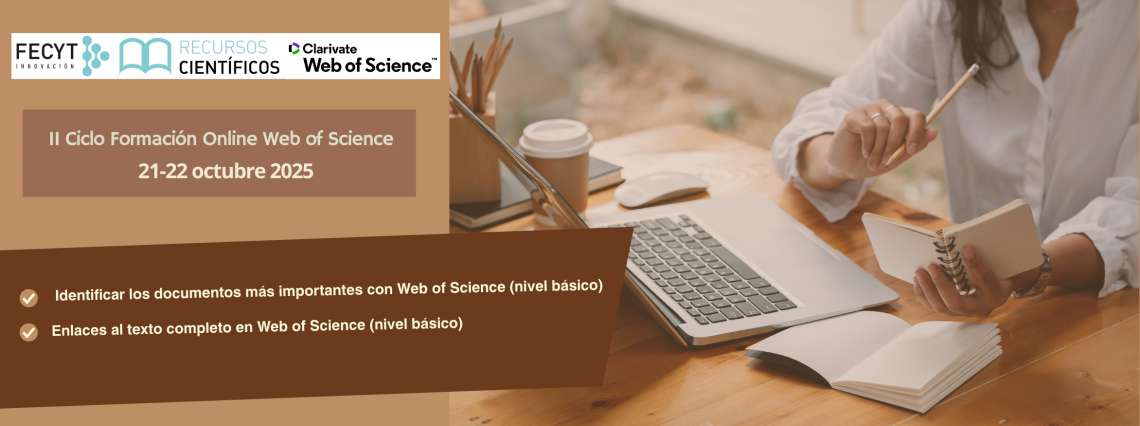 FECYT INNOVACIÓN RECURSOS CIENTÍFICOS Clarivate Web of Science™

II Ciclo Formación Online Web of Science
21-22 octubre 2025

Identificar los documentos más importantes con Web of Science (nivel básico)

Enlaces al texto completo en Web of Science (nivel básico)